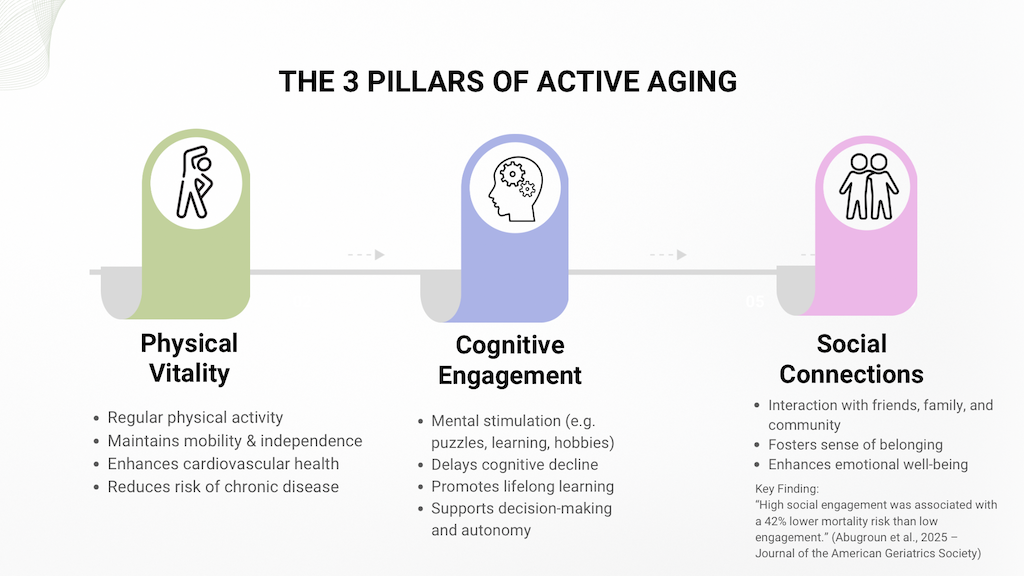 THE 3 PILLARS OF ACTIVE AGING

Physical Vitality

- Regular physical activity
- Maintains mobility & independence
- Enhances cardiovascular health
- Reduces risk of chronic disease

Cognitive Engagement

- Mental stimulation (e.g. puzzles, learning, hobbies)
- Delays cognitive decline
- Promotes lifelong learning
- Supports decision-making and autonomy

05

Social Connections

- Interaction with friends, family, and community
- Fosters sense of belonging
- Enhances emotional well-being

Key Finding:
"High social engagement was associated with a 42% lower mortality risk than low engagement." (Abugroun et al., 2025 – Journal of the American Geriatrics Society)